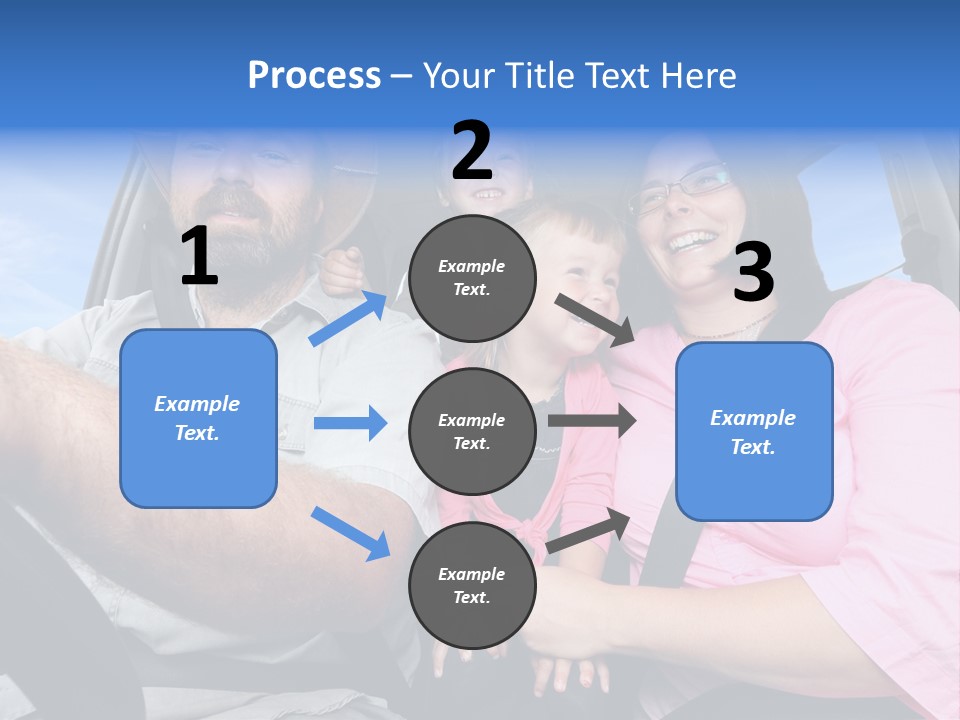 Process – Your Title Text Here

1

Example Text.

2

Example Text.

Example Text.

Example Text.

3

Example Text.